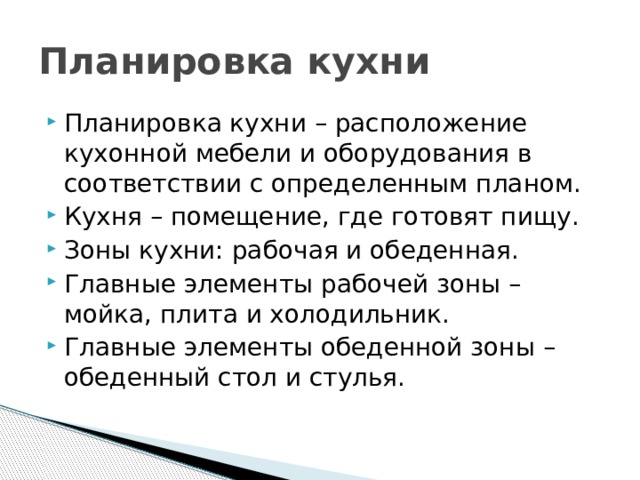 Планировка кухни

Планировка кухни – расположение кухонной мебели и оборудования в соответствии с определенным планом.

Кухня – помещение, где готовят пищу.

Зоны кухни: рабочая и обеденная.

Главные элементы рабочей зоны – мойка, плита и холодильник.

Главные элементы обеденной зоны – обеденный стол и стулья.